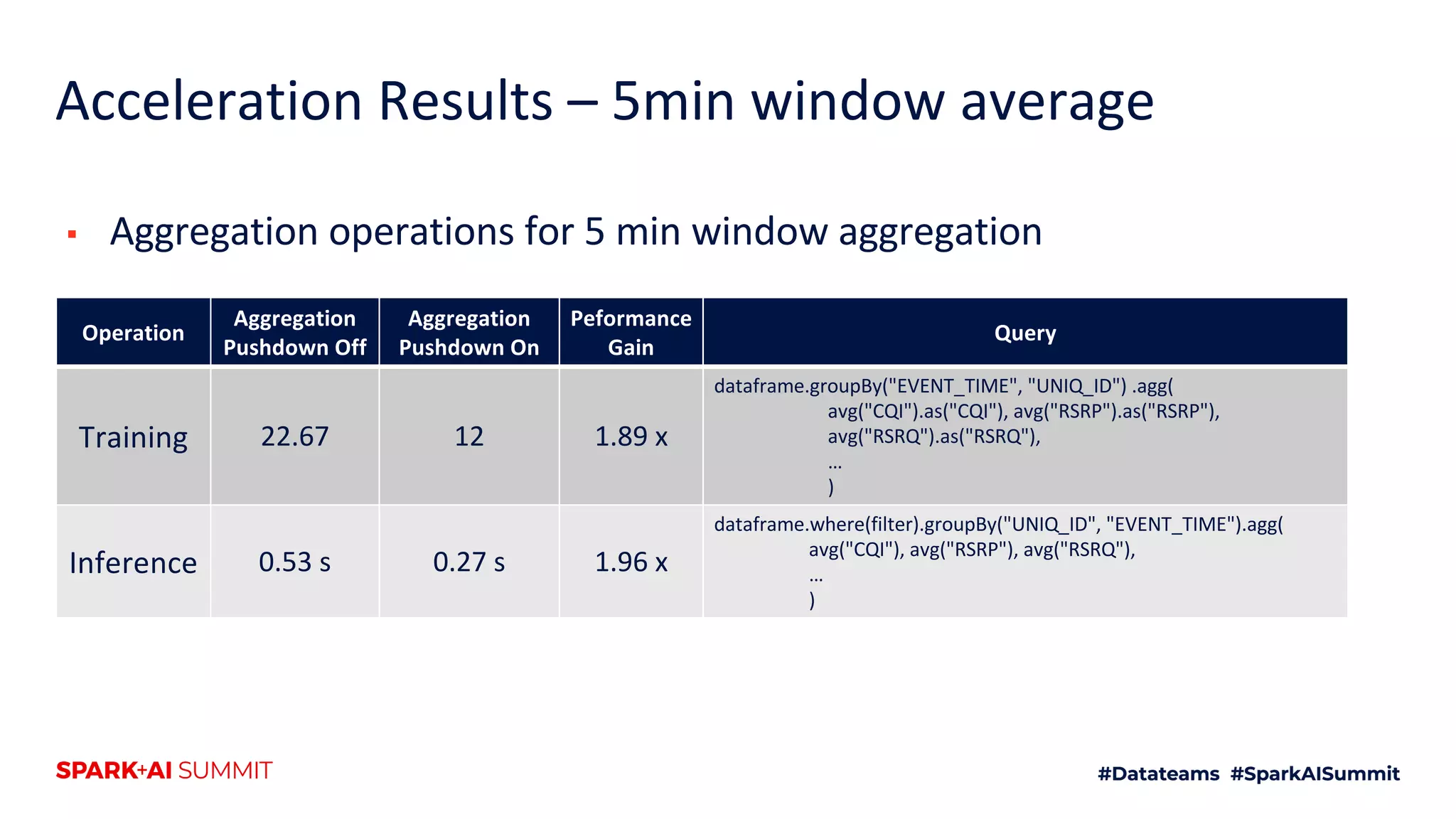 Acceleration Results – 5min window average

▪ Aggregation operations for 5 min window aggregation

| Operation | Aggregation Pushdown Off | Aggregation Pushdown On | Peformance Gain | Query |
|---|---|---|---|---|
| Training | 22.67 | 12 | 1.89 x | dataframe.groupBy("EVENT_TIME", "UNIQ_ID") .agg( avg("CQI").as("CQI"), avg("RSRP").as("RSRP"), avg("RSRQ").as("RSRQ"), … ) |
| Inference | 0.53 s | 0.27 s | 1.96 x | dataframe.where(filter).groupBy("UNIQ_ID", "EVENT_TIME").agg( avg("CQI"), avg("RSRP"), avg("RSRQ"), … ) |

SPARK+AI SUMMIT

#Datateams #SparkAISummit